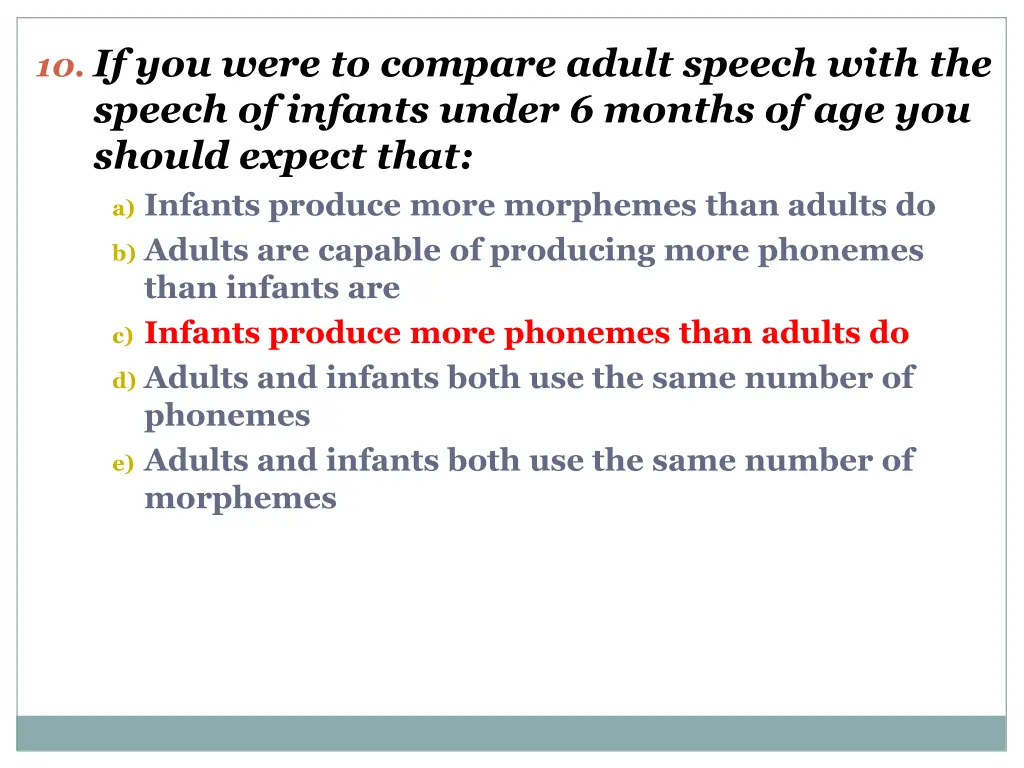 10. If you were to compare adult speech with the speech of infants under 6 months of age you should expect that:

a) Infants produce more morphemes than adults do
b) Adults are capable of producing more phonemes than infants are
c) Infants produce more phonemes than adults do
d) Adults and infants both use the same number of phonemes
e) Adults and infants both use the same number of morphemes